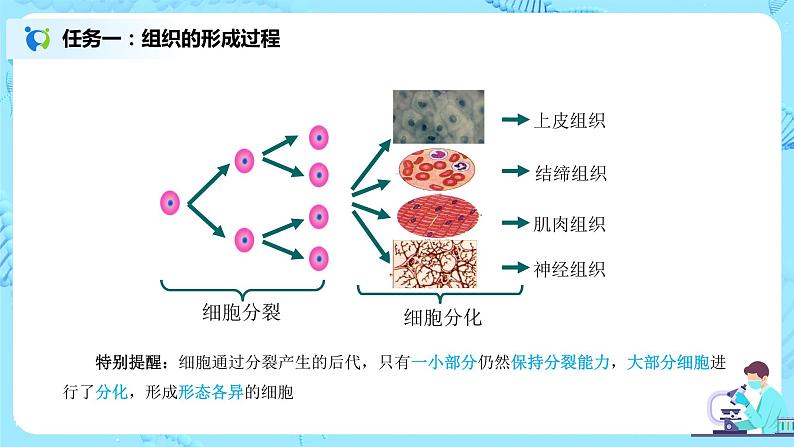 任务一：组织的形成过程

上皮组织

结缔组织

肌肉组织

神经组织

细胞分裂

细胞分化

特别提醒：细胞通过分裂产生的后代，只有一小部分仍然保持分裂能力，大部分细胞进行了分化，形成形态各异的细胞